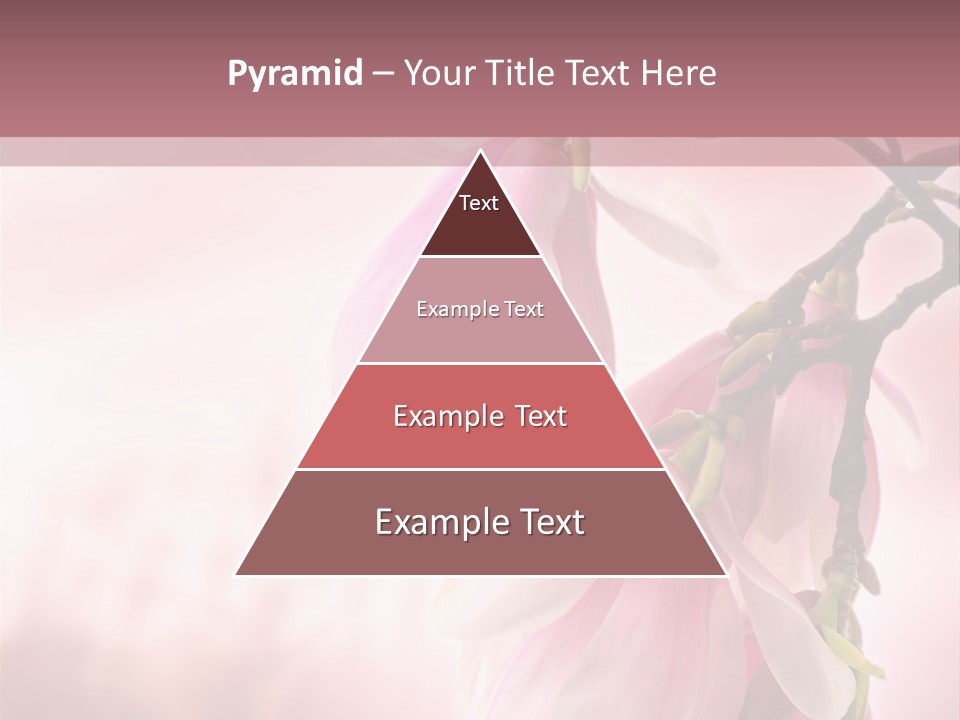 Pyramid – Your Title Text Here

Text

Example Text

Example Text

Example Text